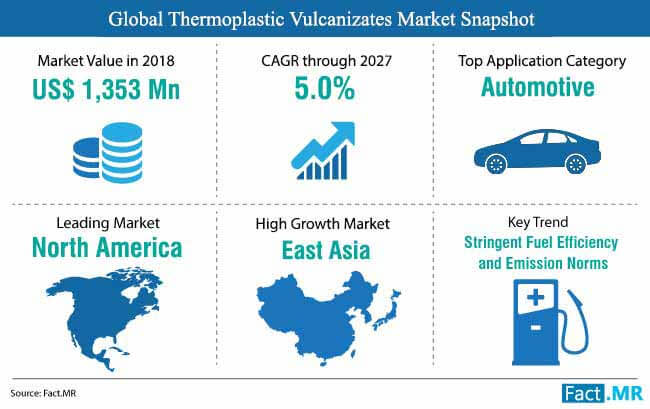 Global Thermoplastic Vulcanizates Market Snapshot

Market Value in 2018
US$ 1,353 Mn

CAGR through 2027
5.0%

Top Application Category
Automotive

Leading Market
North America

High Growth Market
East Asia

Key Trend
Stringent Fuel Efficiency and Emission Norms

Source: Fact.MR

Fact.MR